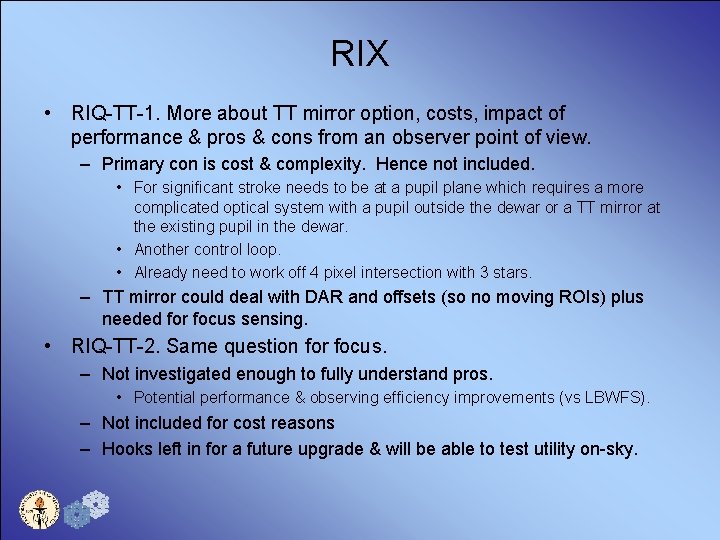 RIX

• RIQ-TT-1. More about TT mirror option, costs, impact of performance & pros & cons from an observer point of view.
– Primary con is cost & complexity. Hence not included.
• For significant stroke needs to be at a pupil plane which requires a more complicated optical system with a pupil outside the dewar or a TT mirror at the existing pupil in the dewar.
• Another control loop.
• Already need to work off 4 pixel intersection with 3 stars.
– TT mirror could deal with DAR and offsets (so no moving ROIs) plus needed for focus sensing.
• RIQ-TT-2. Same question for focus.
– Not investigated enough to fully understand pros.
• Potential performance & observing efficiency improvements (vs LBWFS).
– Not included for cost reasons
– Hooks left in for a future upgrade & will be able to test utility on-sky.